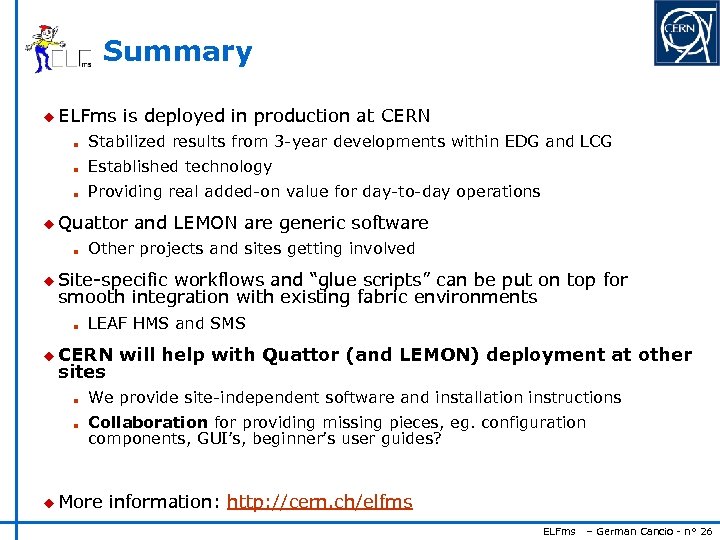 ELFms

Summary

CERN

ELFms is deployed in production at CERN

Stabilized results from 3-year developments within EDG and LCG

Established technology

Providing real added-on value for day-to-day operations

Quattor and LEMON are generic software

Other projects and sites getting involved

Site-specific workflows and "glue scripts" can be put on top for smooth integration with existing fabric environments

LEAF HMS and SMS

CERN will help with Quattor (and LEMON) deployment at other sites

We provide site-independent software and installation instructions

Collaboration for providing missing pieces, eg. configuration components, GUI's, beginner's user guides?

More information: http://cern.ch/elfms

ELFms – German Cancio - n° 26